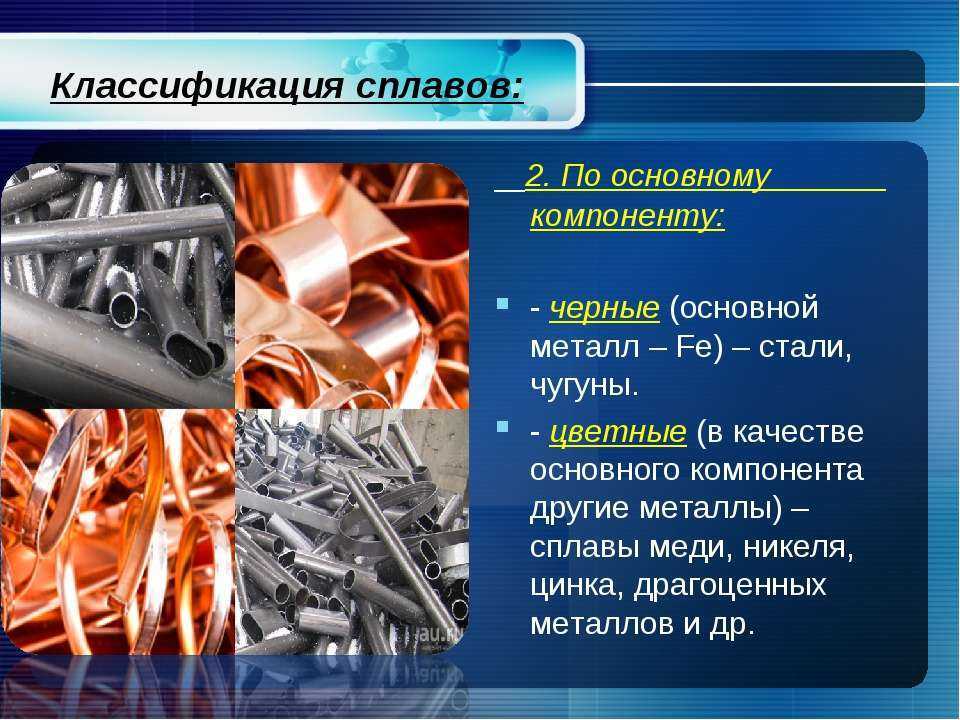 Классификация сплавов:

2. По основному компоненту:

- черные (основной металл – Fe) – стали, чугуны.

- цветные (в качестве основного компонента другие металлы) – сплавы меди, никеля, цинка, драгоценных металлов и др.